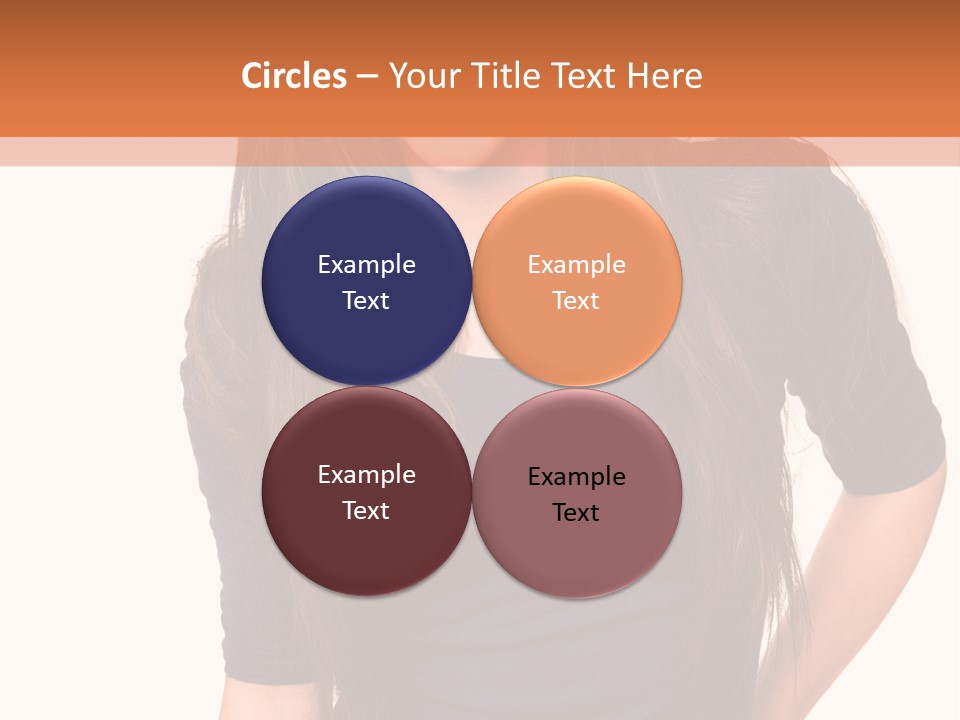 Circles – Your Title Text Here

Example Text

Example Text

Example Text

Example Text